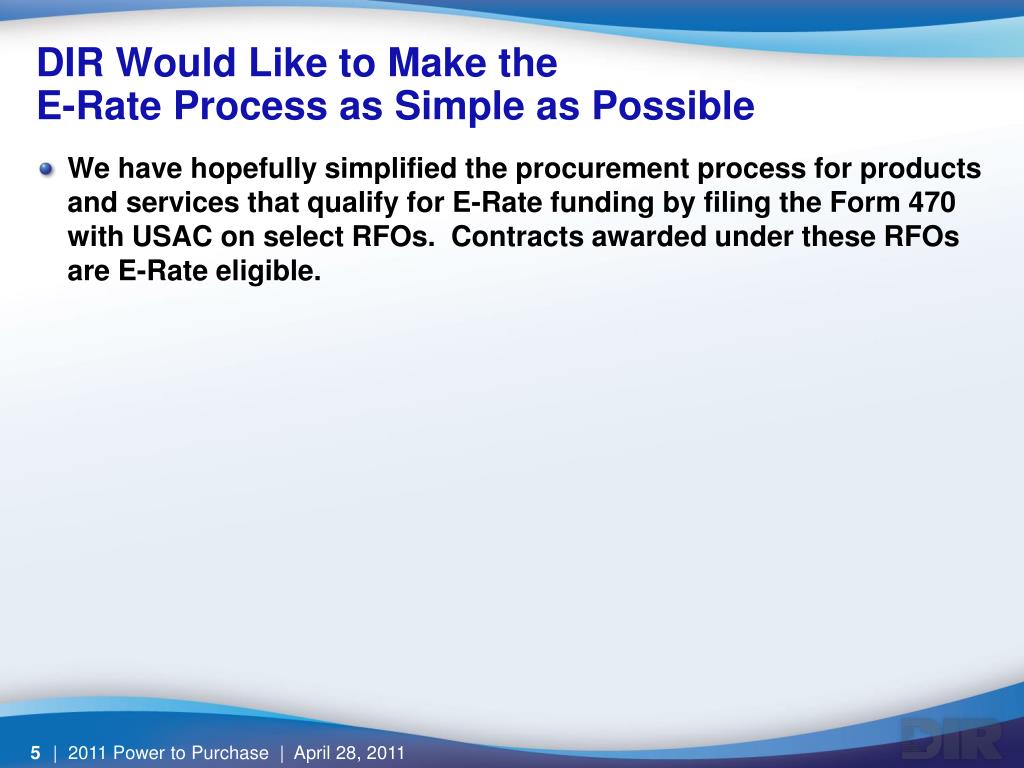 DIR Would Like to Make the
E-Rate Process as Simple as Possible

We have hopefully simplified the procurement process for products and services that qualify for E-Rate funding by filing the Form 470 with USAC on select RFOs.  Contracts awarded under these RFOs are E-Rate eligible.

5 | 2011 Power to Purchase | April 28, 2011

DIR